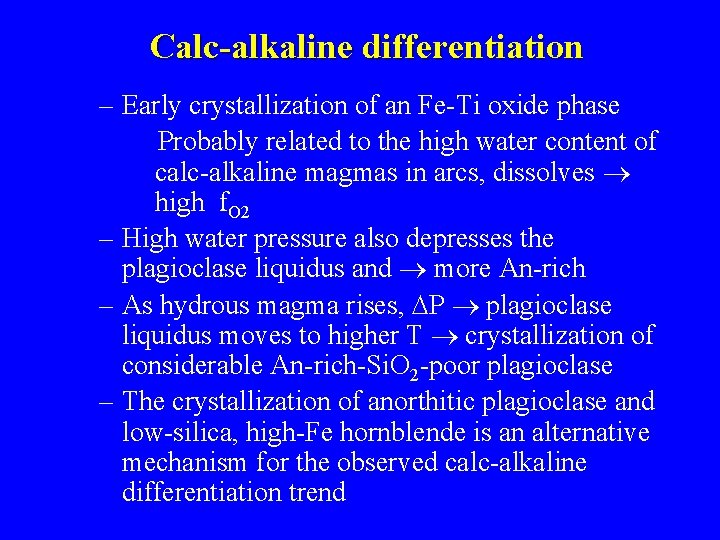 Calc-alkaline differentiation

– Early crystallization of an Fe-Ti oxide phase

Probably related to the high water content of calc-alkaline magmas in arcs, dissolves $\rightarrow$ high $f_{O2}$

– High water pressure also depresses the plagioclase liquidus and $\rightarrow$ more An-rich

– As hydrous magma rises, $\Delta P \rightarrow$ plagioclase liquidus moves to higher T $\rightarrow$ crystallization of considerable An-rich-$SiO_2$-poor plagioclase

– The crystallization of anorthitic plagioclase and low-silica, high-Fe hornblende is an alternative mechanism for the observed calc-alkaline differentiation trend